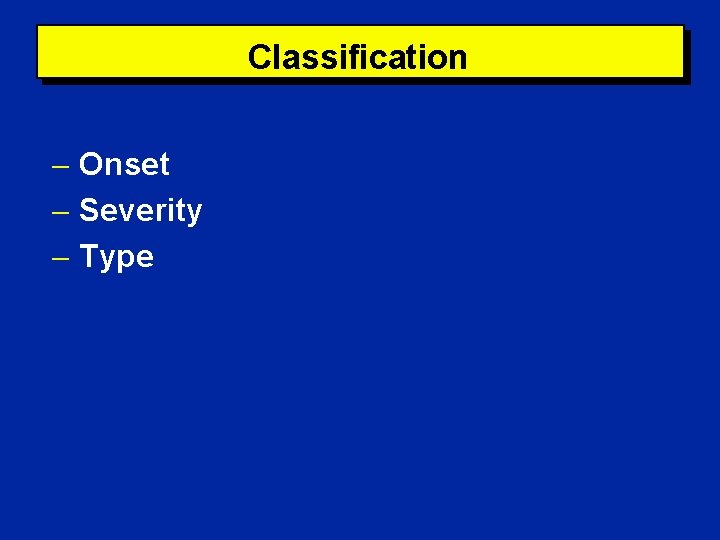 Classification

– Onset
– Severity
– Type